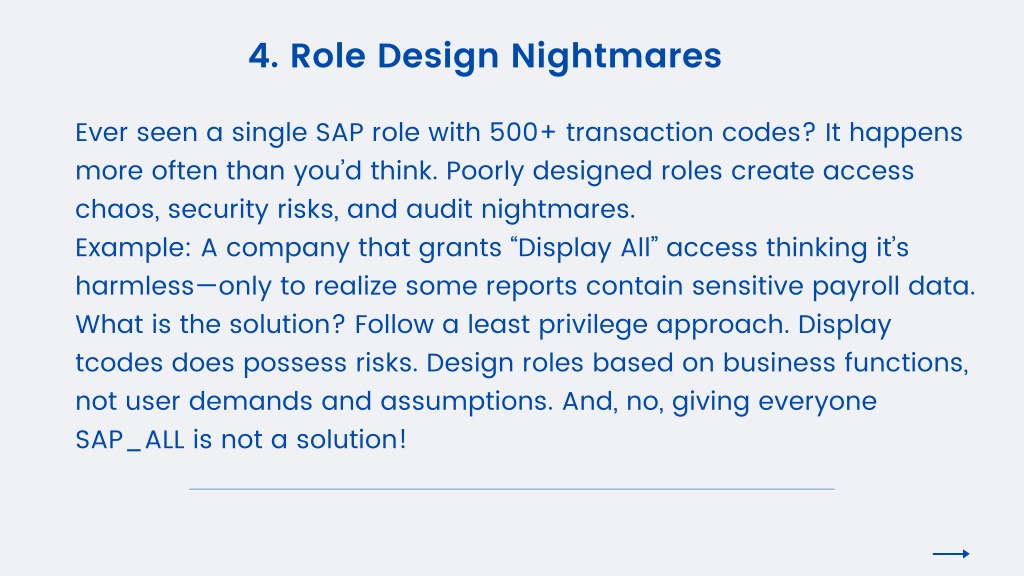 4. Role Design Nightmares

Ever seen a single SAP role with 500+ transaction codes? It happens more often than you'd think. Poorly designed roles create access chaos, security risks, and audit nightmares.
Example: A company that grants "Display All" access thinking it's harmless—only to realize some reports contain sensitive payroll data. What is the solution? Follow a least privilege approach. Display tcodes does possess risks. Design roles based on business functions, not user demands and assumptions. And, no, giving everyone SAP_ALL is not a solution!